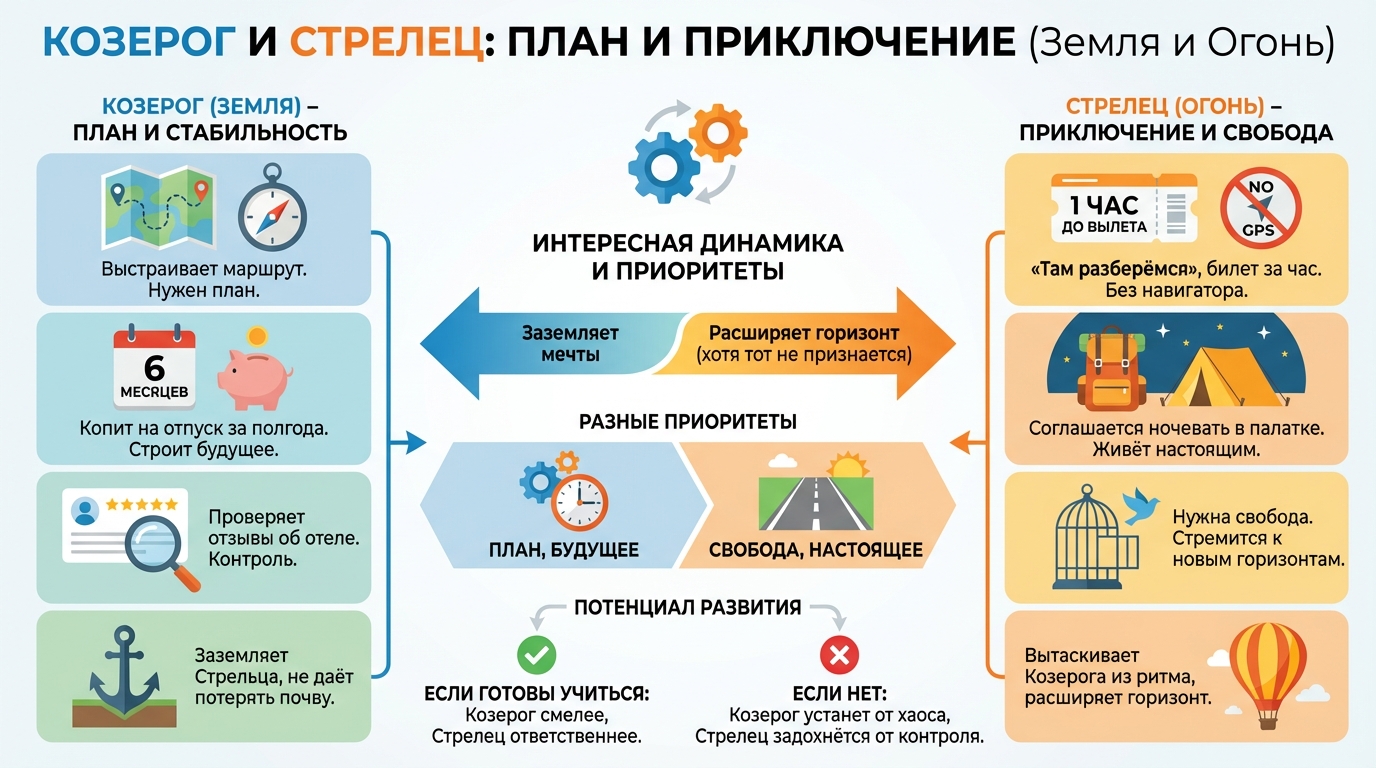 КОЗЕРОГ И СТРЕЛЕЦ: ПЛАН И ПРИКЛЮЧЕНИЕ (Земля и Огонь)

КОЗЕРОГ (ЗЕМЛЯ) – ПЛАН И СТАБИЛЬНОСТЬ

Выстраивает маршрут. Нужен план.

6 МЕСЯЦЕВ

Копит на отпуск за полгода. Строит будущее.

Проверяет отзывы об отеле. Контроль.

Заземляет Стрельца, не даёт потерять почву.

ИНТЕРЕСНАЯ ДИНАМИКА И ПРИОРИТЕТЫ

Заземляет мечты

Расширяет горизонт (хотя тот не признается)

РАЗНЫЕ ПРИОРИТЕТЫ

ПЛАН, БУДУЩЕЕ

СВОБОДА, НАСТОЯЩЕЕ

ПОТЕНЦИАЛ РАЗВИТИЯ

ЕСЛИ ГОТОВЫ УЧИТЬСЯ:
Козерог смелее, Стрелец ответственнее.

ЕСЛИ НЕТ:
Козерог устанет от хаоса, Стрелец задохнётся от контроля.

СТРЕЛЕЦ (ОГОНЬ) – ПРИКЛЮЧЕНИЕ И СВОБОДА

1 ЧАС ДО ВЫЛЕТА

NO GPS

«Там разберёмся», билет за час. Без навигатора.

Соглашается ночевать в палатке. Живёт настоящим.

Нужна свобода. Стремится к новым горизонтам.

Вытаскивает Козерога из ритма, расширяет горизонт.